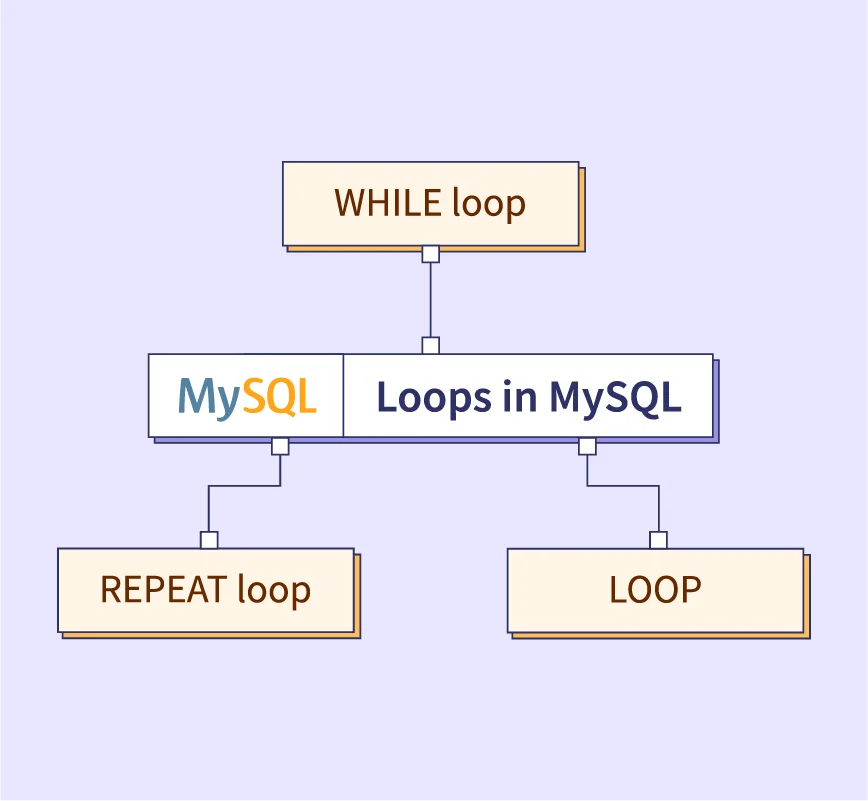 WHILE loop

MySQL Loops in MySQL

REPEAT loop

LOOP